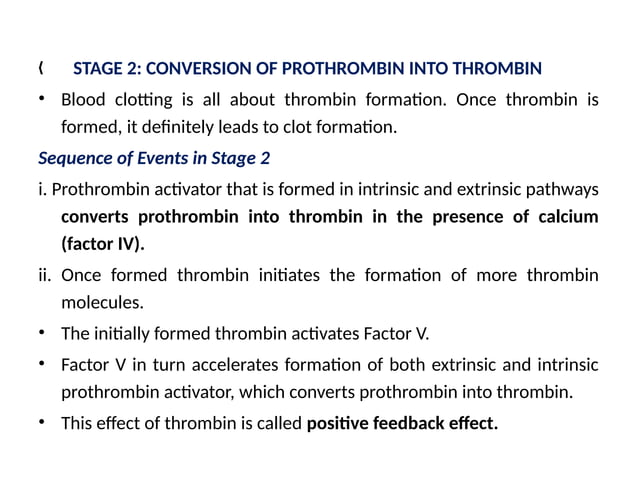 ( STAGE 2: CONVERSION OF PROTHROMBIN INTO THROMBIN

• Blood clotting is all about thrombin formation. Once thrombin is formed, it definitely leads to clot formation.

Sequence of Events in Stage 2

i. Prothrombin activator that is formed in intrinsic and extrinsic pathways converts prothrombin into thrombin in the presence of calcium (factor IV).

ii. Once formed thrombin initiates the formation of more thrombin molecules.

• The initially formed thrombin activates Factor V.

• Factor V in turn accelerates formation of both extrinsic and intrinsic prothrombin activator, which converts prothrombin into thrombin.

• This effect of thrombin is called positive feedback effect.